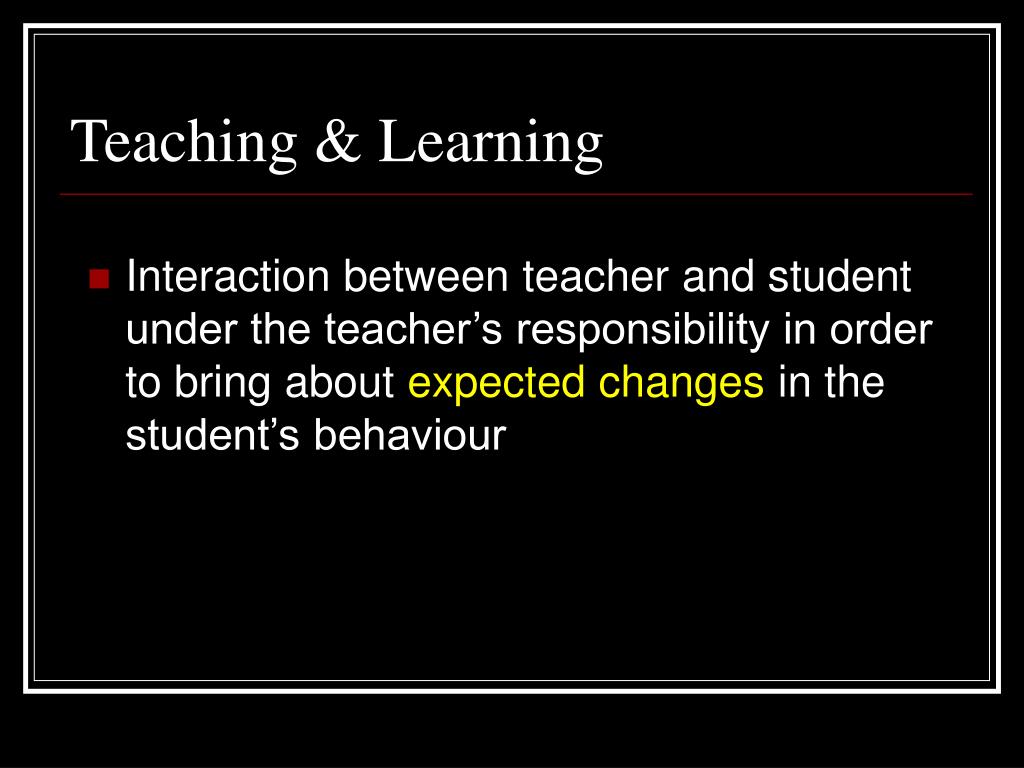 Teaching & Learning

Interaction between teacher and student under the teacher’s responsibility in order to bring about expected changes in the student’s behaviour